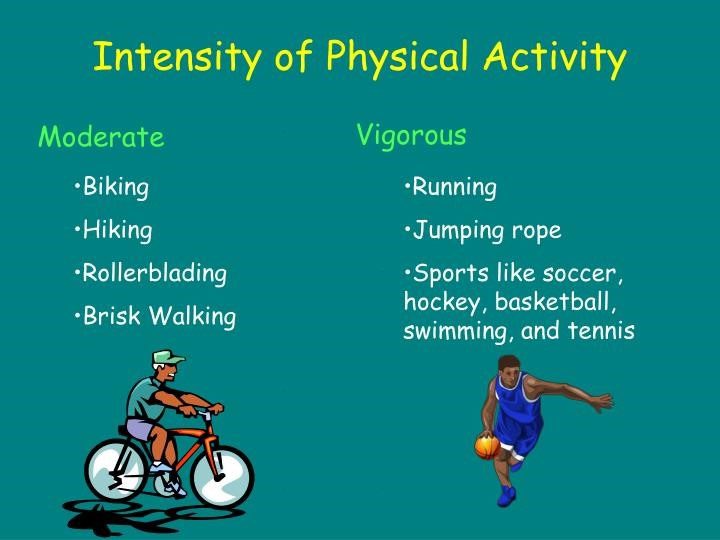 Intensity of Physical Activity

Moderate

•Biking

•Hiking

•Rollerblading

•Brisk Walking

Vigorous

•Running

•Jumping rope

•Sports like soccer, hockey, basketball, swimming, and tennis